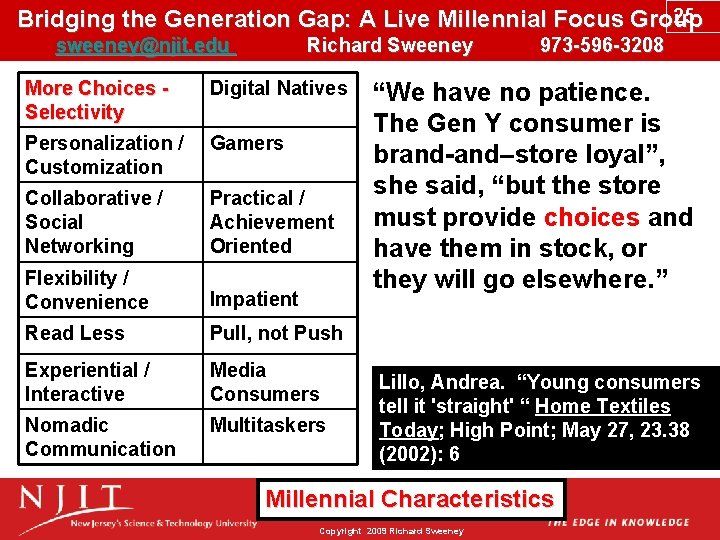 Bridging the Generation Gap: A Live Millennial Focus Group 25
sweeney@njit.edu Richard Sweeney 973-596-3208

| More Choices - Selectivity | Digital Natives |
|---|---|
| Personalization / Customization | Gamers |
| Collaborative / Social Networking | Practical / Achievement Oriented |
| Flexibility / Convenience | Impatient |
| Read Less | Pull, not Push |
| Experiential / Interactive | Media Consumers |
| Nomadic Communication | Multitaskers |

“We have no patience. The Gen Y consumer is brand-and–store loyal”, she said, “but the store must provide choices and have them in stock, or they will go elsewhere.”

Lillo, Andrea. “Young consumers tell it 'straight' “ Home Textiles Today; High Point; May 27, 23.38 (2002): 6

NJIT
New Jersey's Science & Technology University

Millennial Characteristics

Copyright 2009 Richard Sweeney

THE EDGE IN KNOWLEDGE